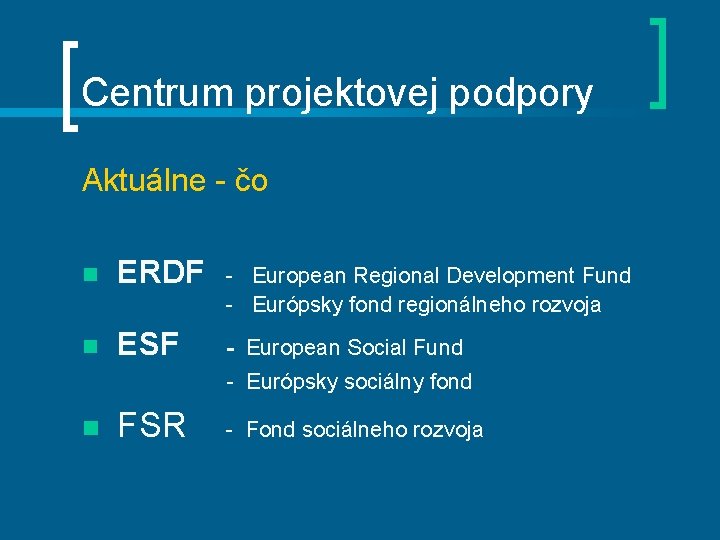 Centrum projektovej podpory

Aktuálne - čo

ERDF - European Regional Development Fund
- Európsky fond regionálneho rozvoja

ESF - European Social Fund
- Európsky sociálny fond

FSR - Fond sociálneho rozvoja